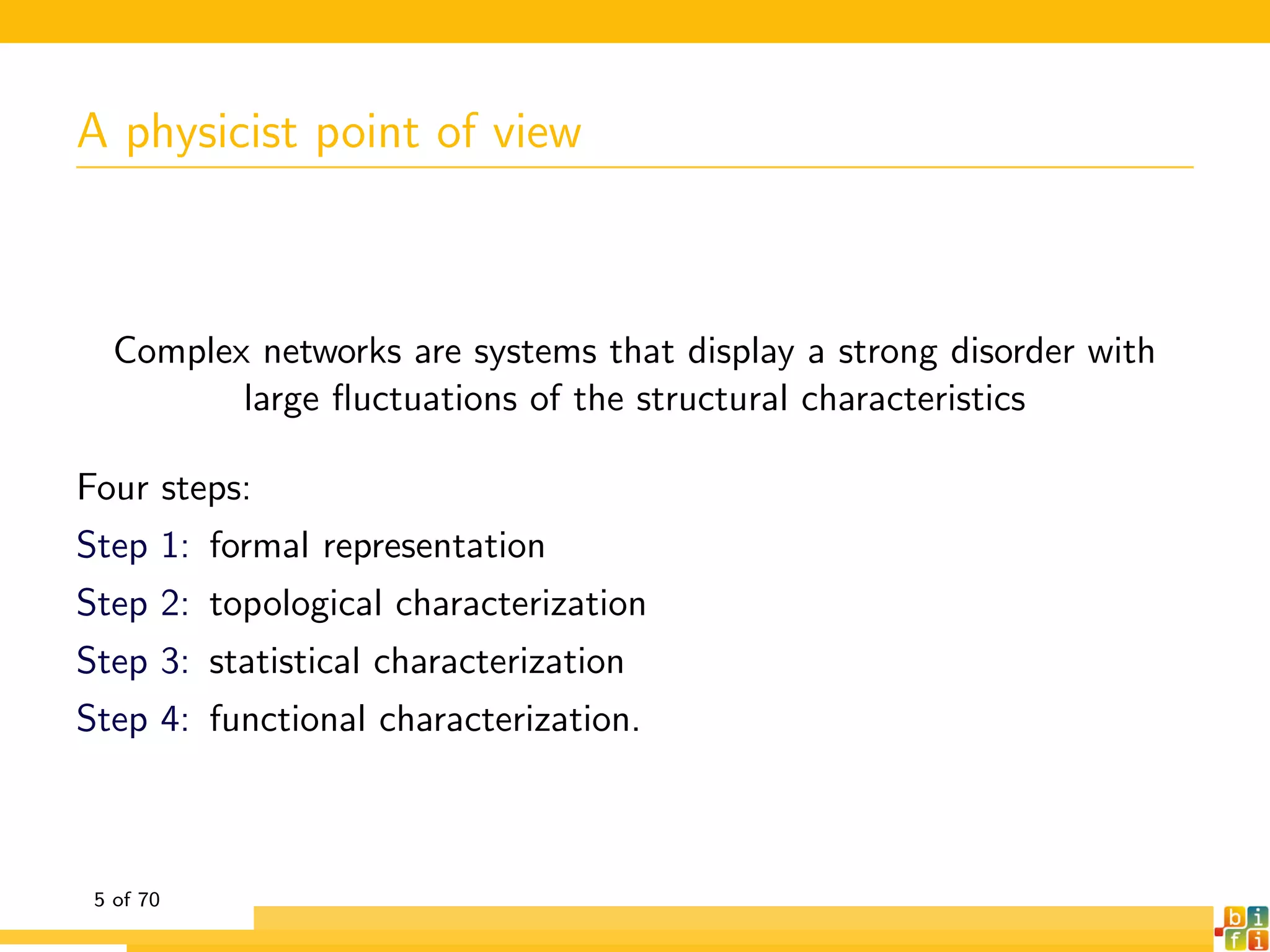 A physicist point of view

Complex networks are systems that display a strong disorder with large fluctuations of the structural characteristics

Four steps:

Step 1: formal representation

Step 2: topological characterization

Step 3: statistical characterization

Step 4: functional characterization.

5 of 70

b i
f i